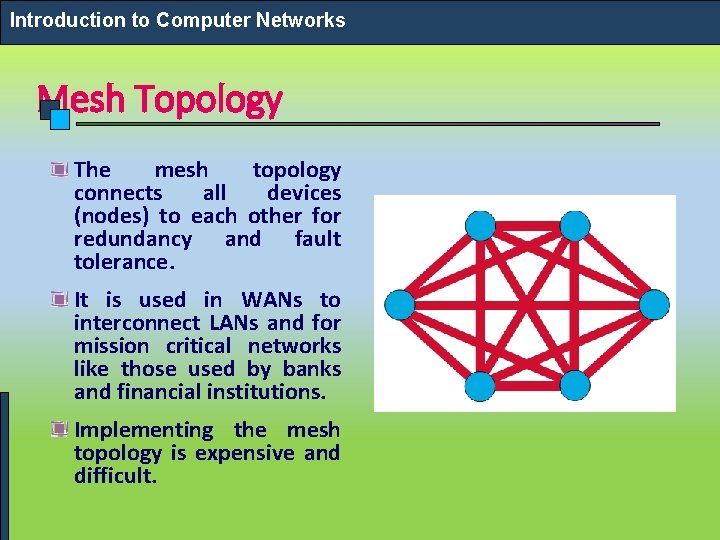 Introduction to Computer Networks

Mesh Topology

The mesh topology connects all devices (nodes) to each other for redundancy and fault tolerance.

It is used in WANs to interconnect LANs and for mission critical networks like those used by banks and financial institutions.

Implementing the mesh topology is expensive and difficult.